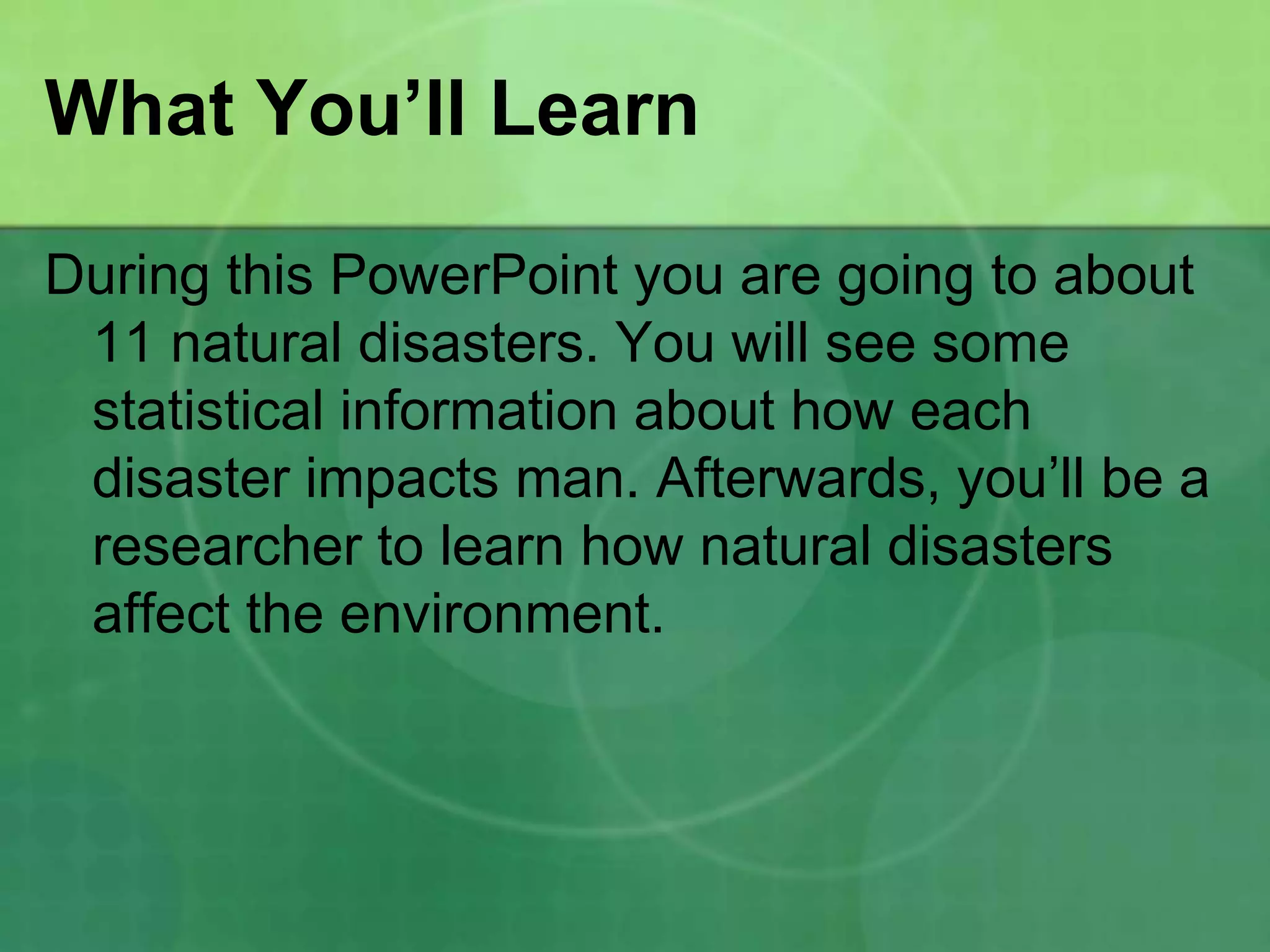 What You’ll Learn

During this PowerPoint you are going to about 11 natural disasters. You will see some statistical information about how each disaster impacts man. Afterwards, you’ll be a researcher to learn how natural disasters affect the environment.